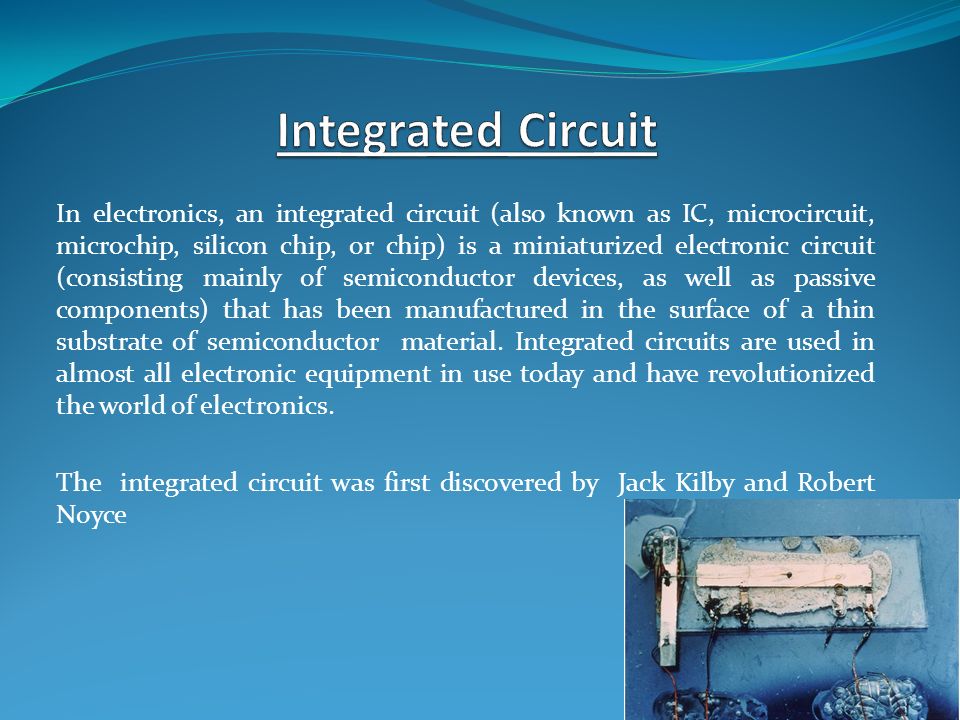 Integrated Circuit

In electronics, an integrated circuit (also known as IC, microcircuit, microchip, silicon chip, or chip) is a miniaturized electronic circuit (consisting mainly of semiconductor devices, as well as passive components) that has been manufactured in the surface of a thin substrate of semiconductor material. Integrated circuits are used in almost all electronic equipment in use today and have revolutionized the world of electronics.

The integrated circuit was first discovered by Jack Kilby and Robert Noyce